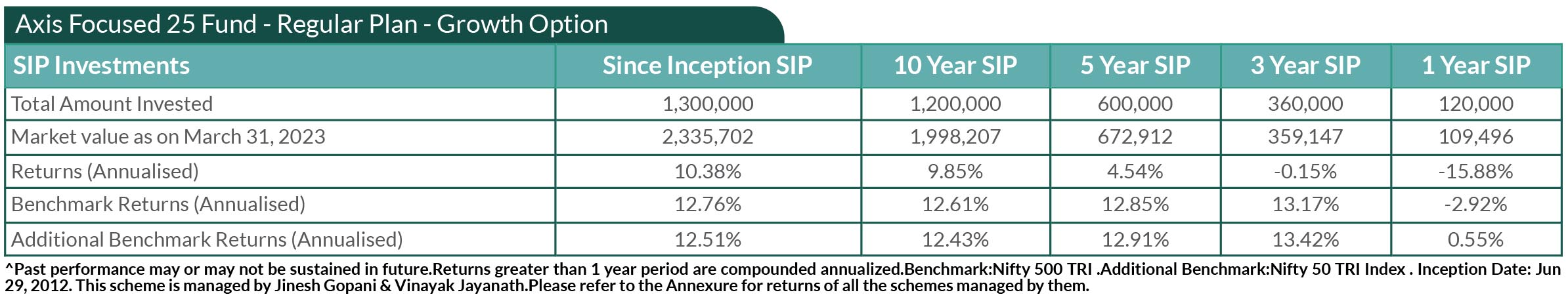 Axis Focused 25 Fund - Regular Plan - Growth Option

| SIP Investments | Since Inception SIP | 10 Year SIP | 5 Year SIP | 3 Year SIP | 1 Year SIP |
|---|---|---|---|---|---|
| Total Amount Invested | 1,300,000 | 1,200,000 | 600,000 | 360,000 | 120,000 |
| Market value as on March 31, 2023 | 2,335,702 | 1,998,207 | 672,912 | 359,147 | 109,496 |
| Returns (Annualised) | 10.38% | 9.85% | 4.54% | -0.15% | -15.88% |
| Benchmark Returns (Annualised) | 12.76% | 12.61% | 12.85% | 13.17% | -2.92% |
| Additional Benchmark Returns (Annualised) | 12.51% | 12.43% | 12.91% | 13.42% | 0.55% |

^Past performance may or may not be sustained in future.Returns greater than 1 year period are compounded annualized.Benchmark:Nifty 500 TRI .Additional Benchmark:Nifty 50 TRI Index . Inception Date: Jun 29, 2012. This scheme is managed by Jinesh Gopani & Vinayak Jayanath.Please refer to the Annexure for returns of all the schemes managed by them.